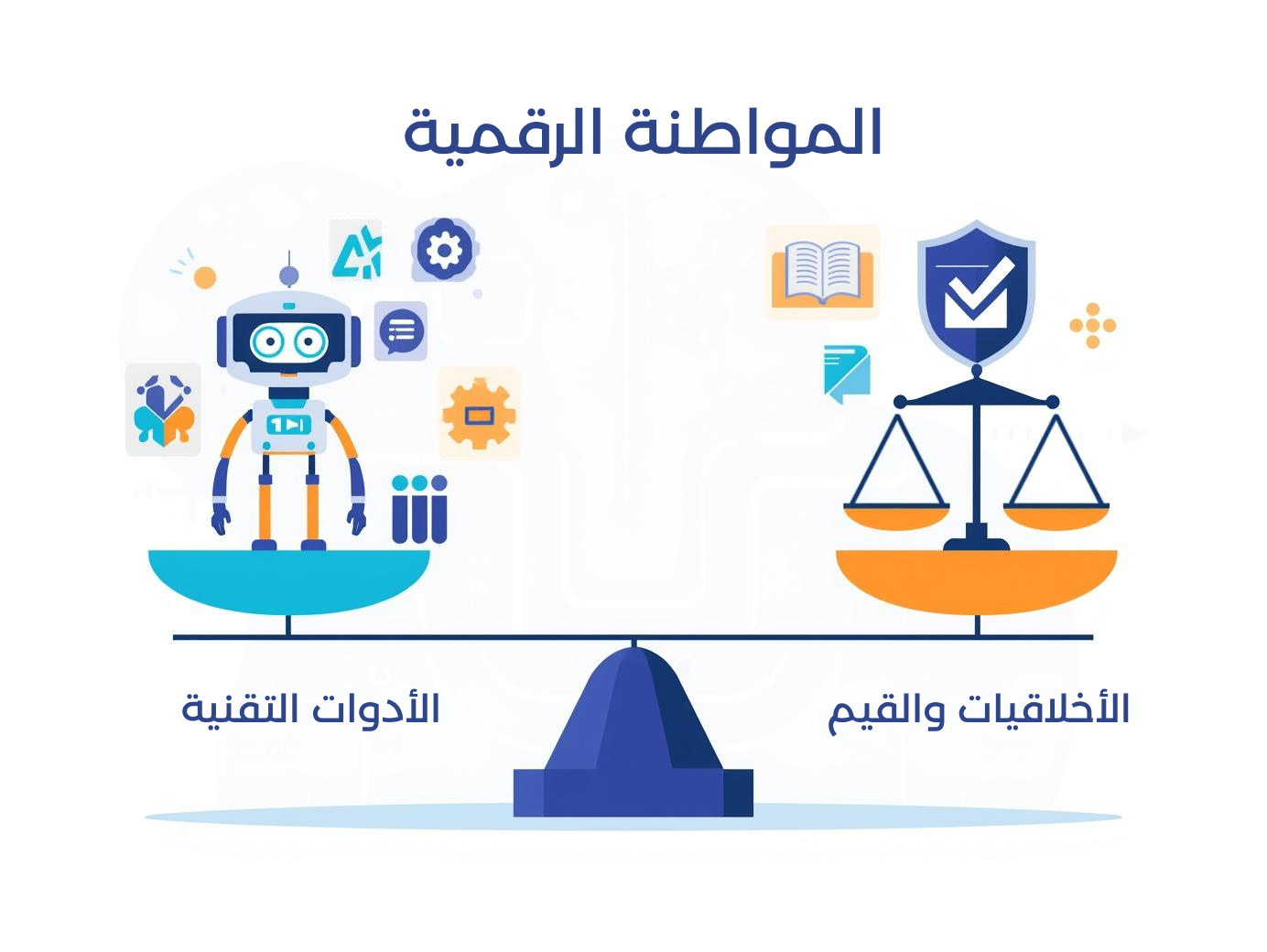 المواطنة الرقمية

الأخلاقيات والقيم

الأدوات التقنية